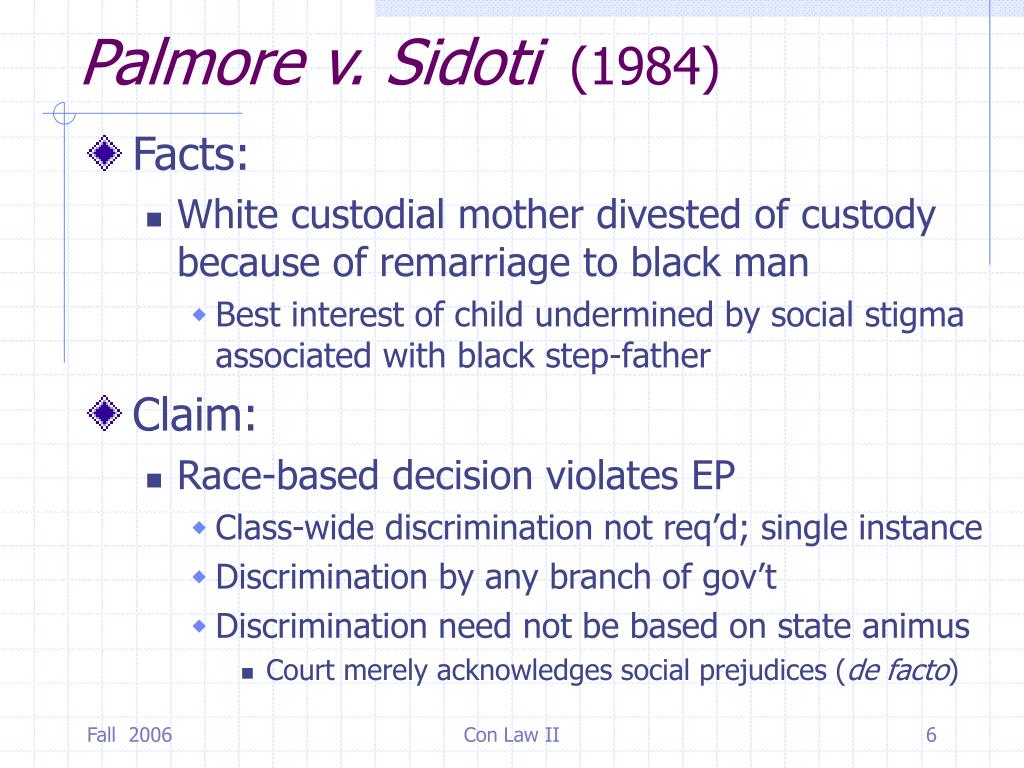 Palmore v. Sidoti (1984)

Facts:

White custodial mother divested of custody because of remarriage to black man

Best interest of child undermined by social stigma associated with black step-father

Claim:

Race-based decision violates EP

Class-wide discrimination not req'd; single instance

Discrimination by any branch of gov't

Discrimination need not be based on state animus

Court merely acknowledges social prejudices (de facto)

Fall 2006

Con Law II

6